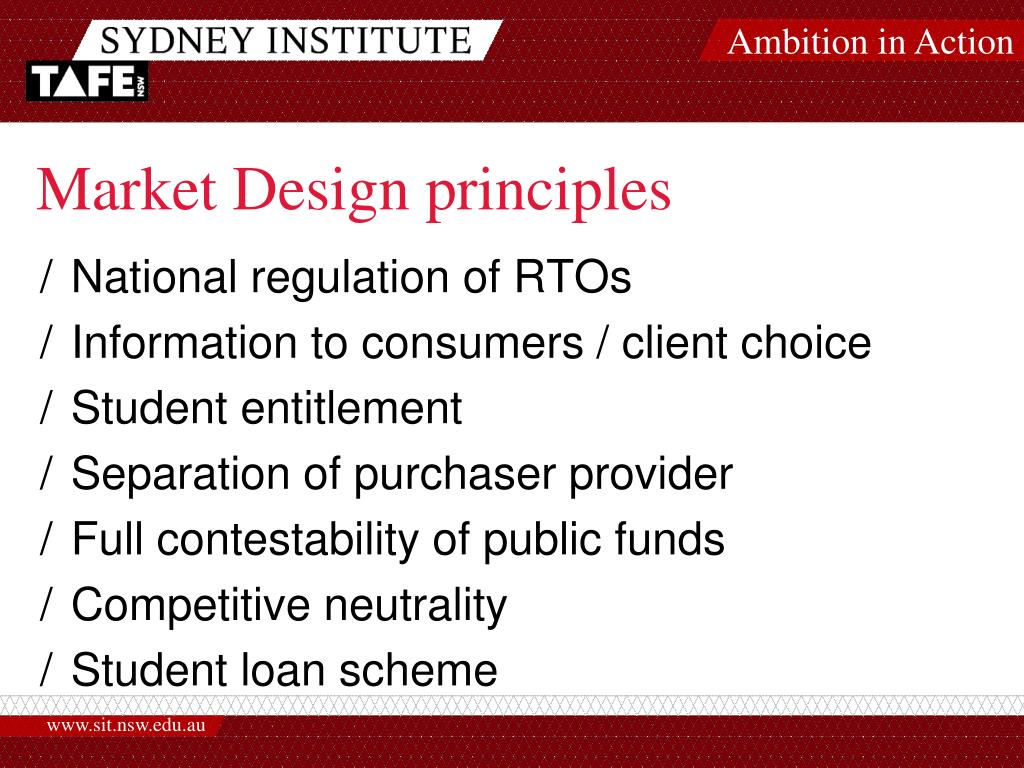 SYDNEY INSTITUTE

TAFE NSW

Ambition in Action

Market Design principles

/ National regulation of RTOs
/ Information to consumers / client choice
/ Student entitlement
/ Separation of purchaser provider
/ Full contestability of public funds
/ Competitive neutrality
/ Student loan scheme

www.sit.nsw.edu.au